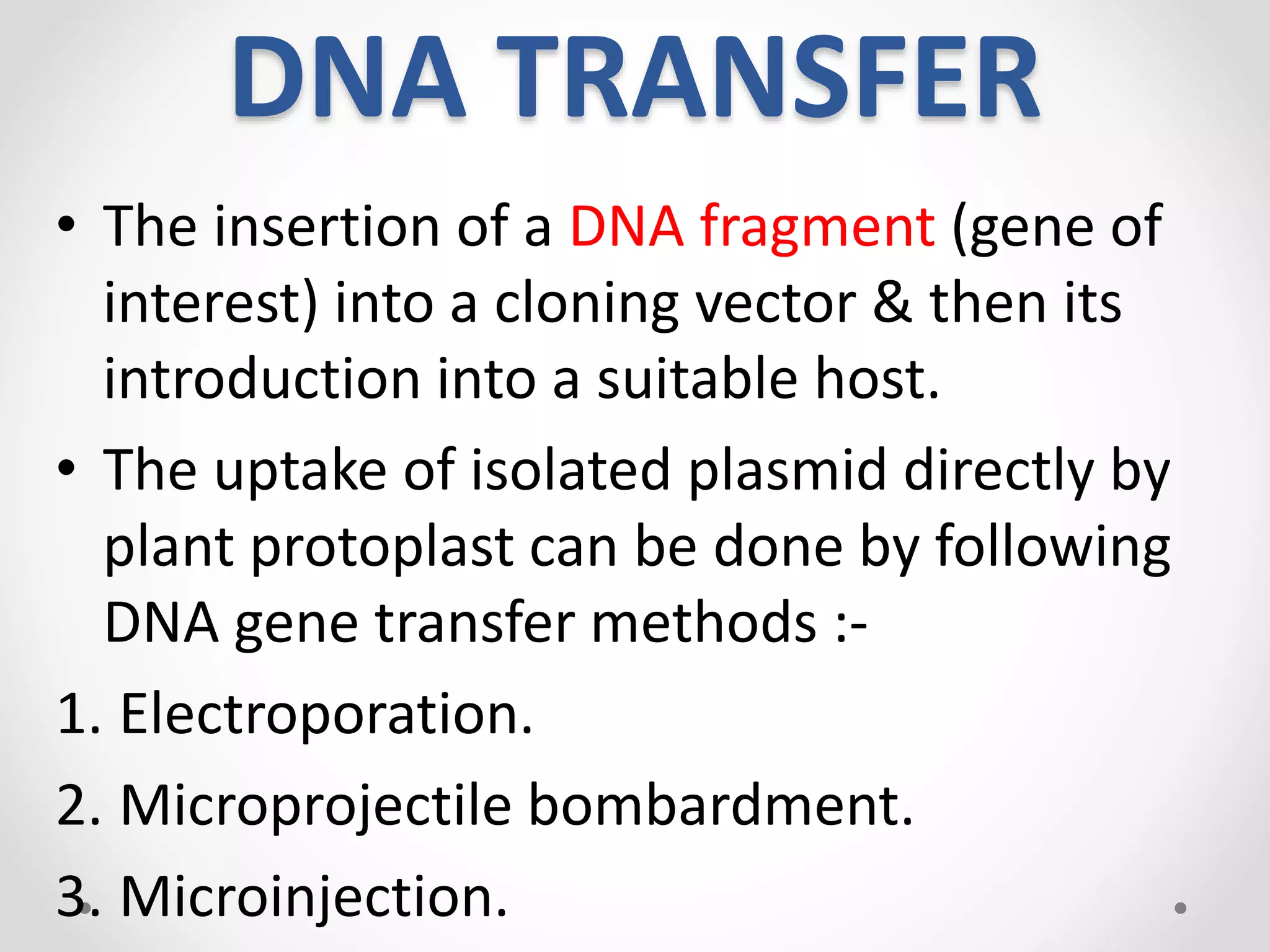 DNA TRANSFER

• The insertion of a DNA fragment (gene of interest) into a cloning vector & then its introduction into a suitable host.

• The uptake of isolated plasmid directly by plant protoplast can be done by following DNA gene transfer methods :-

1. Electroporation.

2. Microprojectile bombardment.

3. Microinjection.